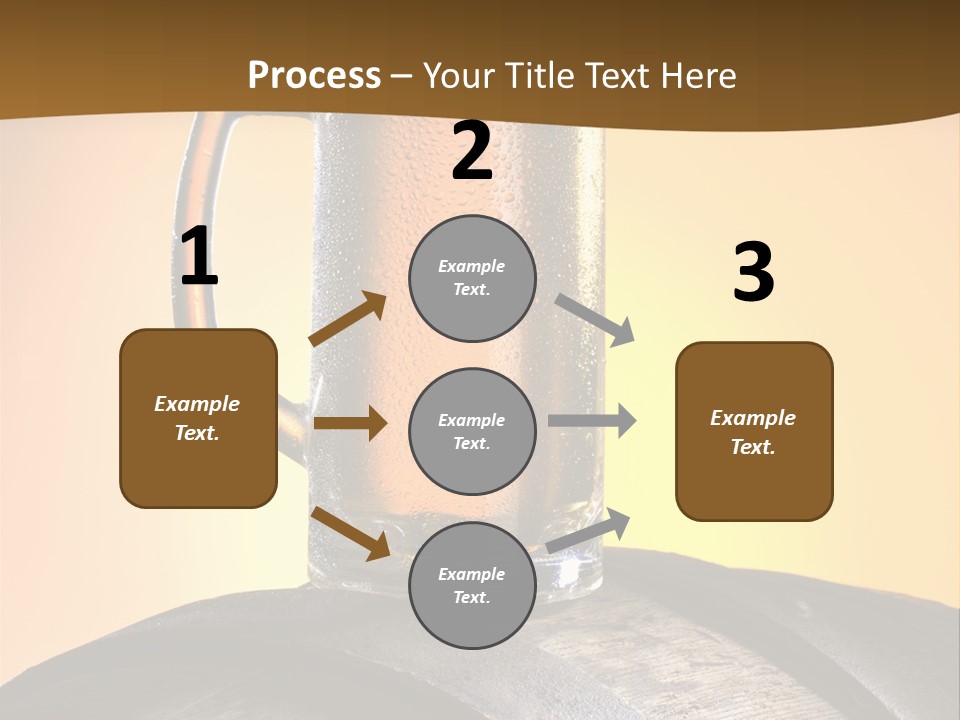 Process – Your Title Text Here

1

Example Text.

2

Example Text.

Example Text.

Example Text.

3

Example Text.